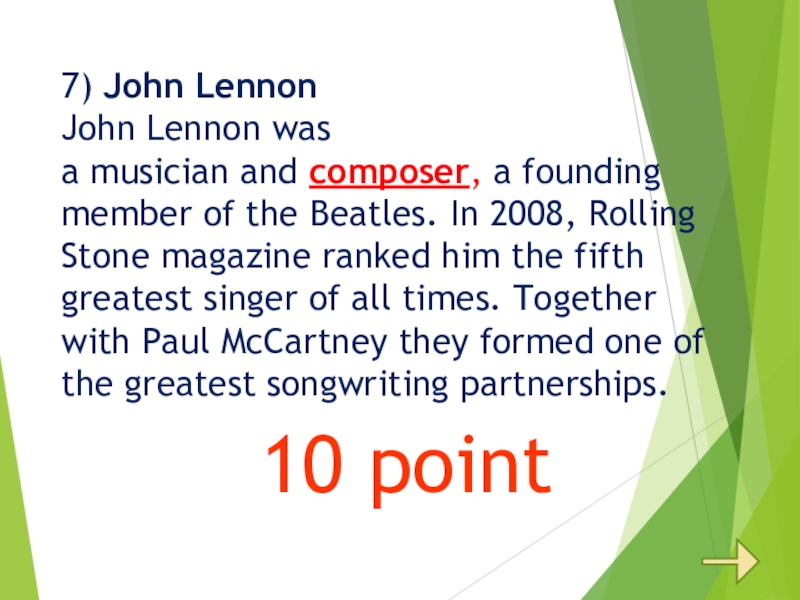 7) John Lennon

John Lennon was a musician and composer, a founding member of the Beatles. In 2008, Rolling Stone magazine ranked him the fifth greatest singer of all times. Together with Paul McCartney they formed one of the greatest songwriting partnerships.

10 point